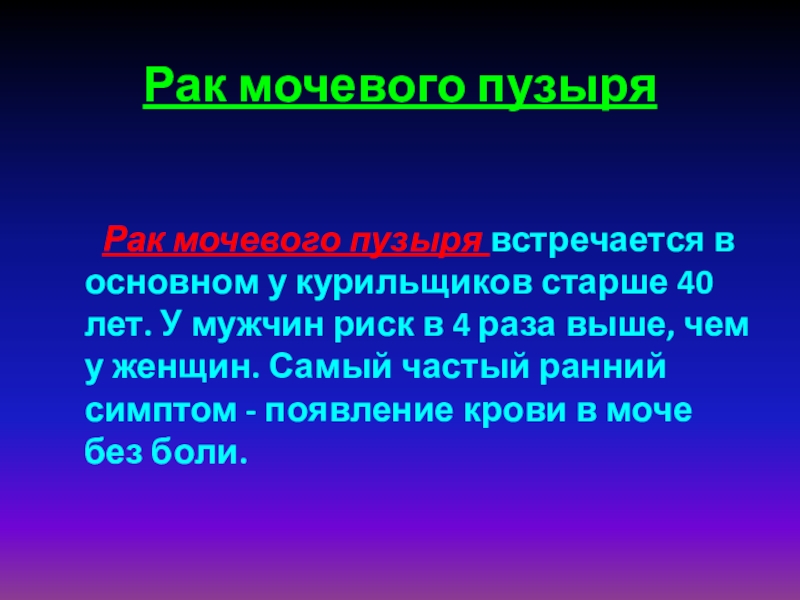 Рак мочевого пузыря

Рак мочевого пузыря встречается в основном у курильщиков старше 40 лет. У мужчин риск в 4 раза выше, чем у женщин. Самый частый ранний симптом - появление крови в моче без боли.